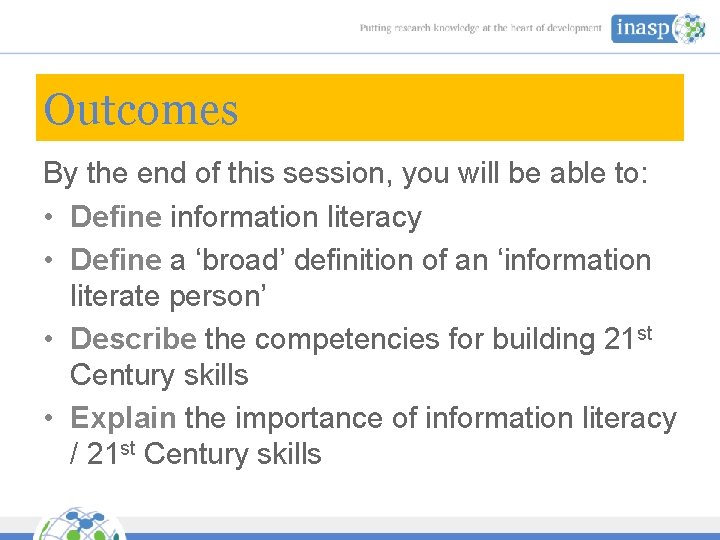 Putting research knowledge at the heart of development inasp

Outcomes

By the end of this session, you will be able to:

• Define information literacy
• Define a ‘broad’ definition of an ‘information literate person’
• Describe the competencies for building 21$^{st}$ Century skills
• Explain the importance of information literacy / 21$^{st}$ Century skills